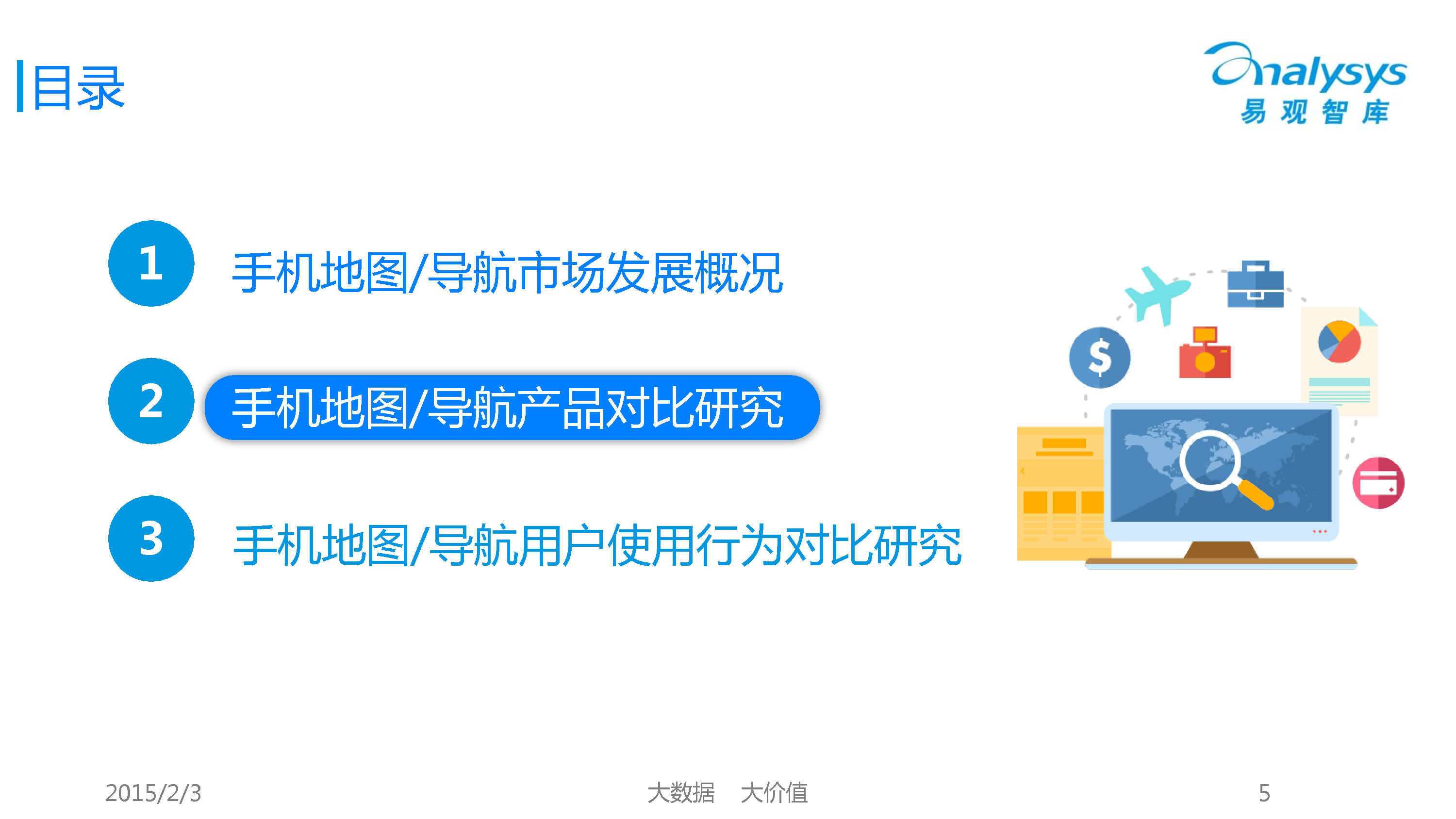 目录

Analysys
易观智库

1 手机地图/导航市场发展概况

2 手机地图/导航产品对比研究

3 手机地图/导航用户使用行为对比研究

$

2015/2/3

大数据 大价值

5